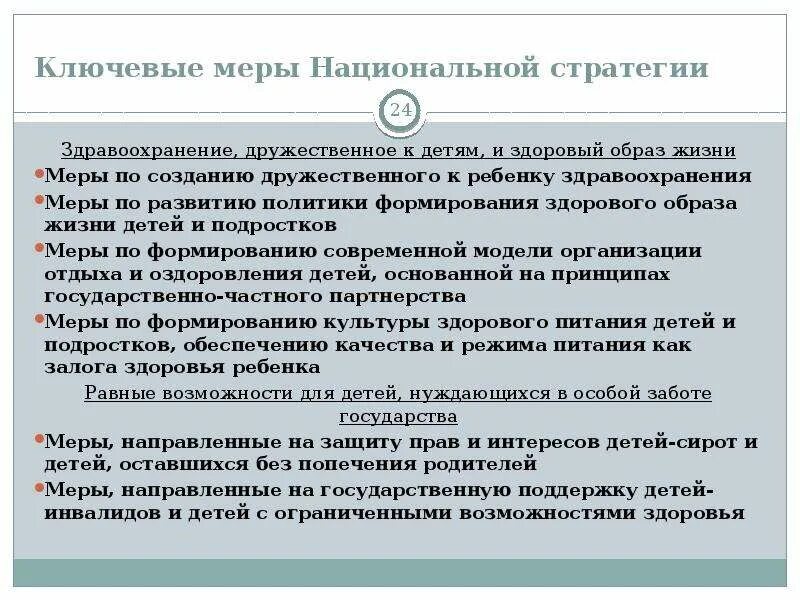 Ключевые меры Национальной стратегии

24

Здравоохранение, дружественное к детям, и здоровый образ жизни

• Меры по созданию дружественного к ребенку здравоохранения
• Меры по развитию политики формирования здорового образа жизни детей и подростков
• Меры по формированию современной модели организации отдыха и оздоровления детей, основанной на принципах государственно-частного партнерства
• Меры по формированию культуры здорового питания детей и подростков, обеспечению качества и режима питания как залога здоровья ребенка

Равные возможности для детей, нуждающихся в особой заботе государства

• Меры, направленные на защиту прав и интересов детей-сирот и детей, оставшихся без попечения родителей
• Меры, направленные на государственную поддержку детей-инвалидов и детей с ограниченными возможностями здоровья